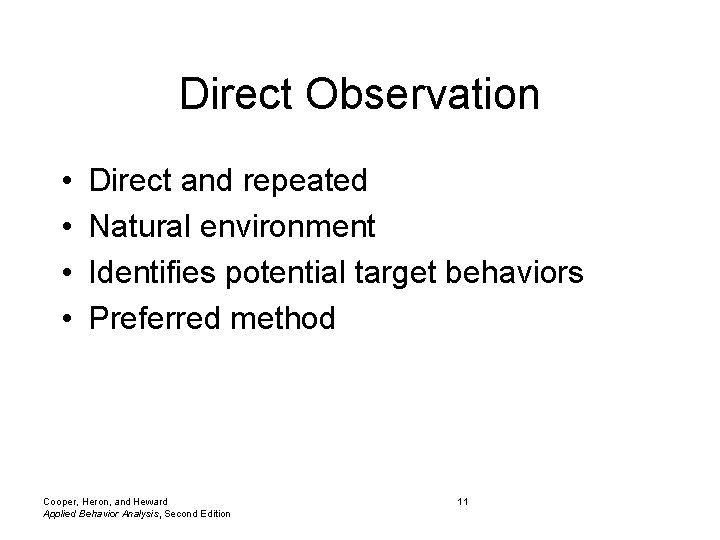 Direct Observation

• Direct and repeated
• Natural environment
• Identifies potential target behaviors
• Preferred method

Cooper, Heron, and Heward
Applied Behavior Analysis, Second Edition

11